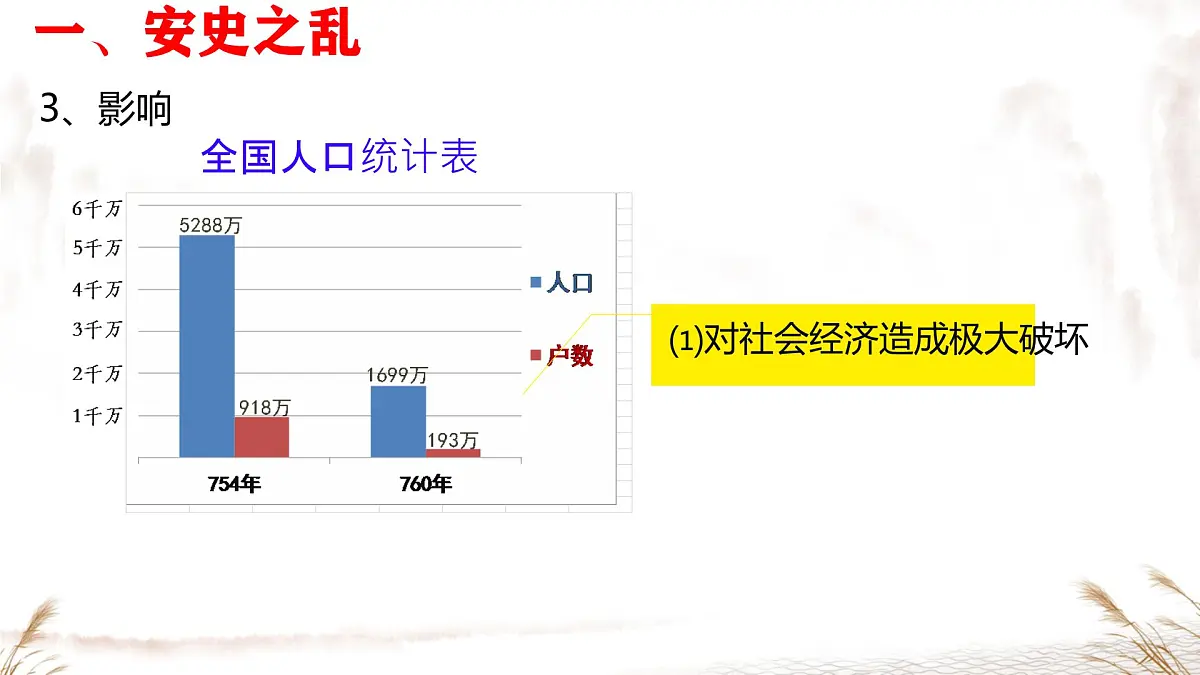 一、安史之乱

3、影响

全国人口统计表

6千万
5千万
4千万
3千万
2千万
1千万

5288万
918万
1699万
193万

754年
760年

人口
户数

(1)对社会经济造成极大破坏